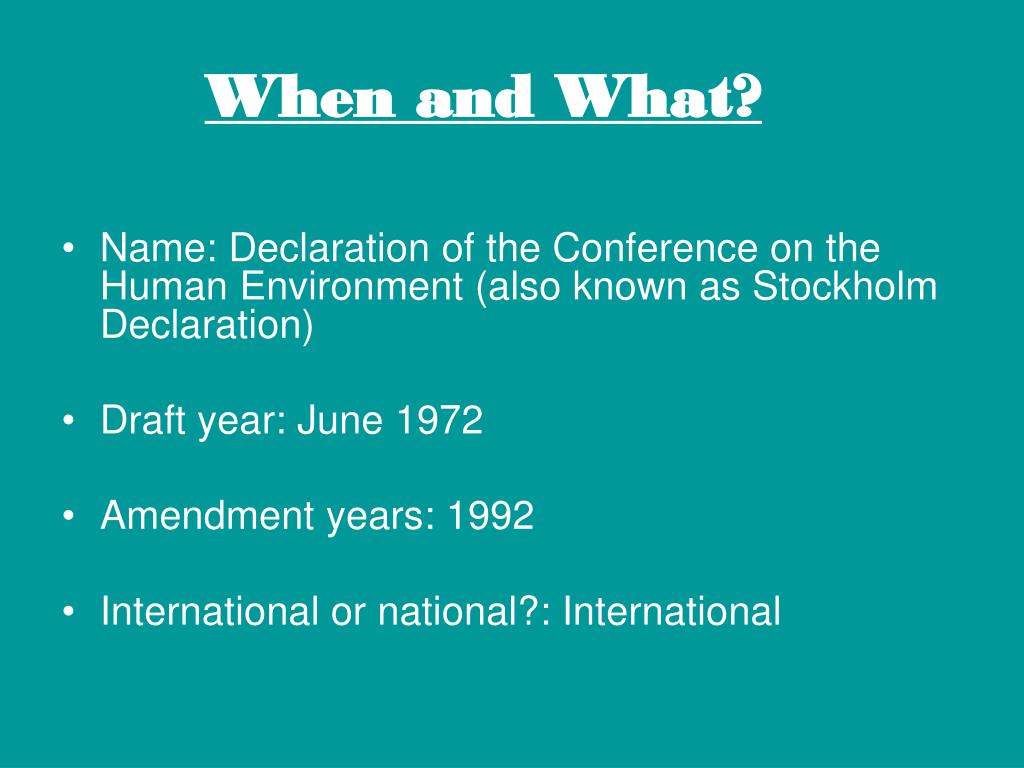 When and What?

• Name: Declaration of the Conference on the Human Environment (also known as Stockholm Declaration)

• Draft year: June 1972

• Amendment years: 1992

• International or national?: International